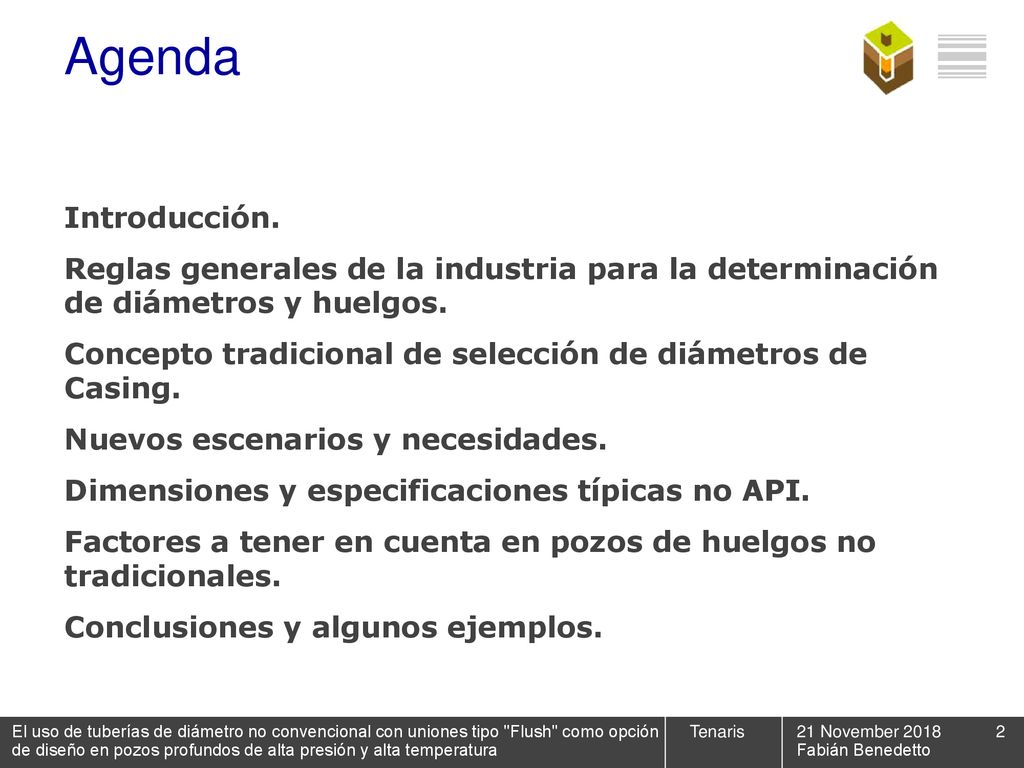 Agenda

Introducción.

Reglas generales de la industria para la determinación de diámetros y huelgos.

Concepto tradicional de selección de diámetros de Casing.

Nuevos escenarios y necesidades.

Dimensiones y especificaciones típicas no API.

Factores a tener en cuenta en pozos de huelgos no tradicionales.

Conclusiones y algunos ejemplos.

El uso de tuberías de diámetro no convencional con uniones tipo "Flush" como opción de diseño en pozos profundos de alta presión y alta temperatura

Tenaris

21 November 2018
Fabián Benedetto

2